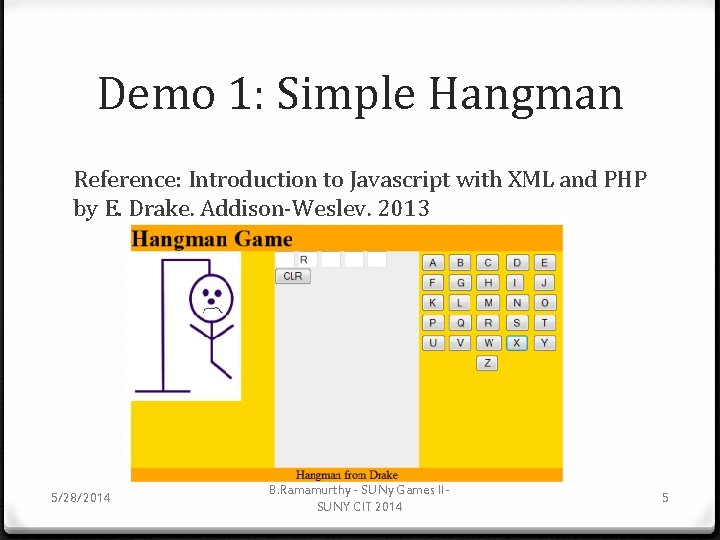 Demo 1: Simple Hangman

Reference: Introduction to Javascript with XML and PHP by E. Drake. Addison-Weslev. 2013

Hangman Game

R

CLR

A B C D E
F G H I J
K L M N O
P Q R S T
U V W X Y
Z

Hangman from Drake

5/28/2014

B.Ramamurthy - SUNy Games II - SUNY CIT 2014

5